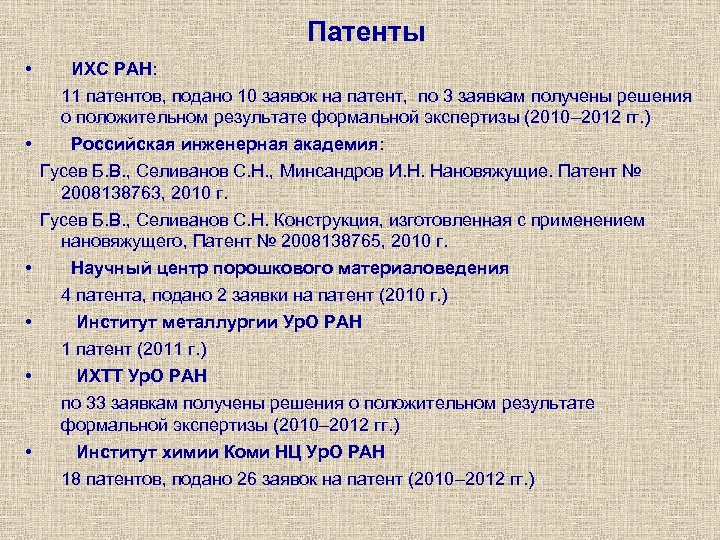 Патенты

• ИХС РАН:

11 патентов, подано 10 заявок на патент, по 3 заявкам получены решения о положительном результате формальной экспертизы (2010–2012 гг.)

• Российская инженерная академия:

Гусев Б.В., Селиванов С.Н., Минсандров И.Н. Нановяжущие. Патент № 2008138763, 2010 г.

Гусев Б.В., Селиванов С.Н. Конструкция, изготовленная с применением нановяжущего, Патент № 2008138765, 2010 г.

• Научный центр порошкового материаловедения

4 патента, подано 2 заявки на патент (2010 г.)

• Институт металлургии УрО РАН

1 патент (2011 г.)

• ИХТТ УрО РАН

по 33 заявкам получены решения о положительном результате формальной экспертизы (2010–2012 гг.)

• Институт химии Коми НЦ УрО РАН

18 патентов, подано 26 заявок на патент (2010–2012 гг.)